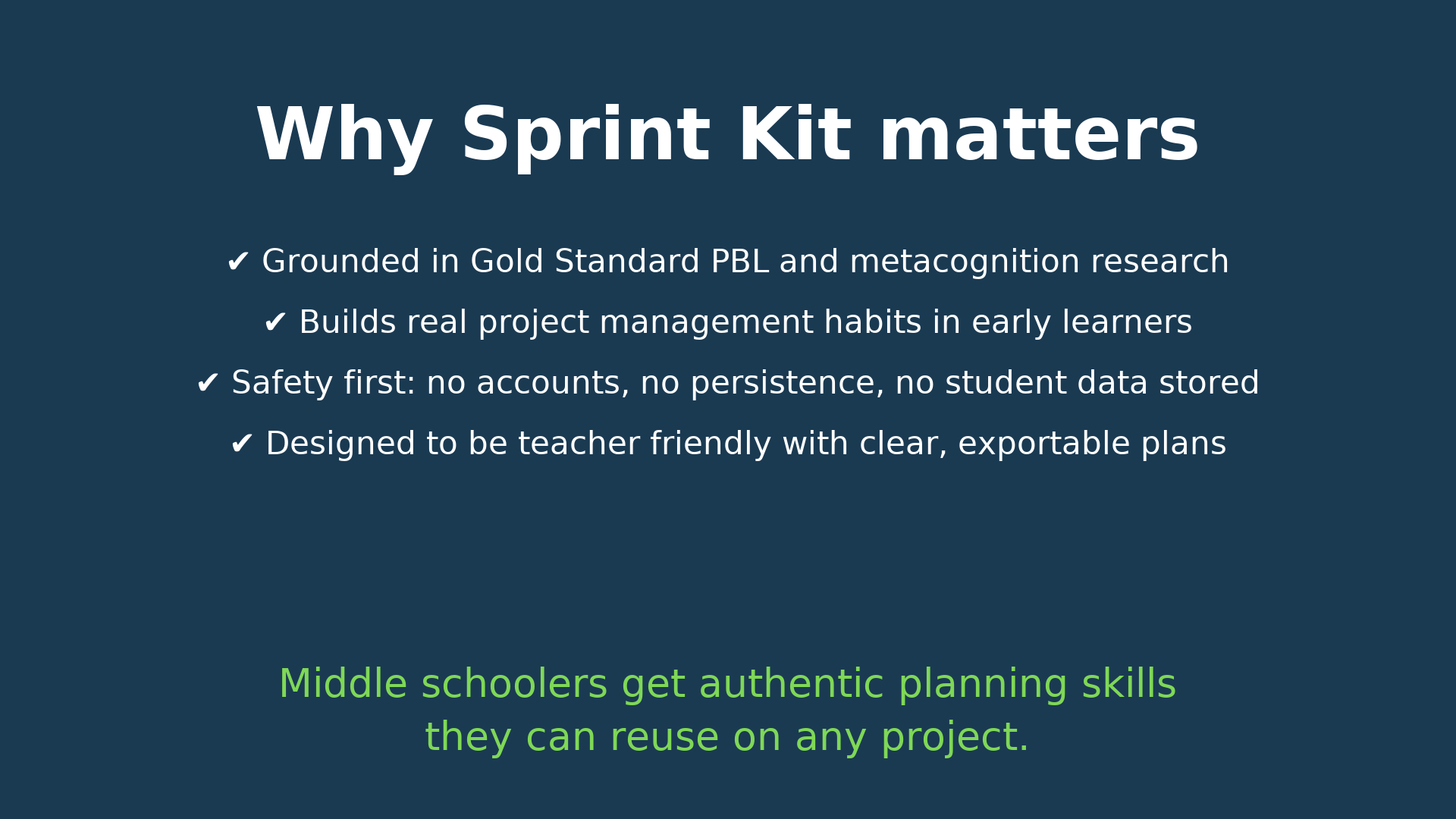 Why Sprint Kit matters

✔ Grounded in Gold Standard PBL and metacognition research

✔ Builds real project management habits in early learners

✔ Safety first: no accounts, no persistence, no student data stored

✔ Designed to be teacher friendly with clear, exportable plans

Middle schoolers get authentic planning skills they can reuse on any project.